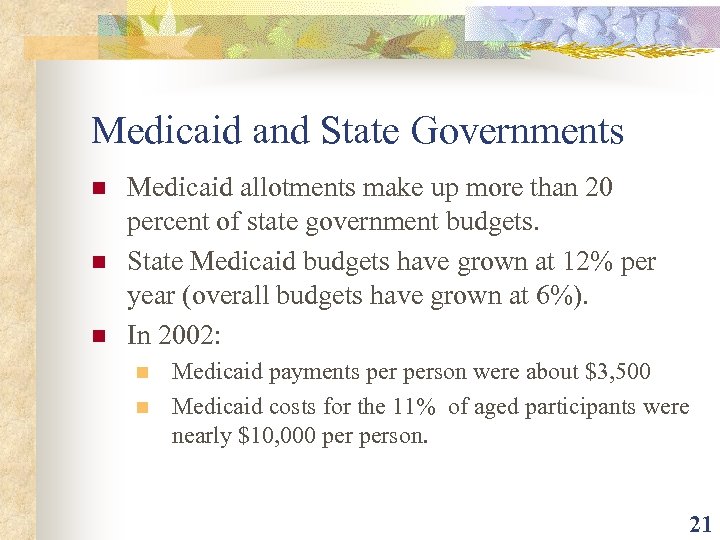 Medicaid and State Governments

- Medicaid allotments make up more than 20 percent of state government budgets.
- State Medicaid budgets have grown at 12% per year (overall budgets have grown at 6%).
- In 2002:
  - Medicaid payments per person were about \$3,500
  - Medicaid costs for the 11% of aged participants were nearly \$10,000 per person.

21